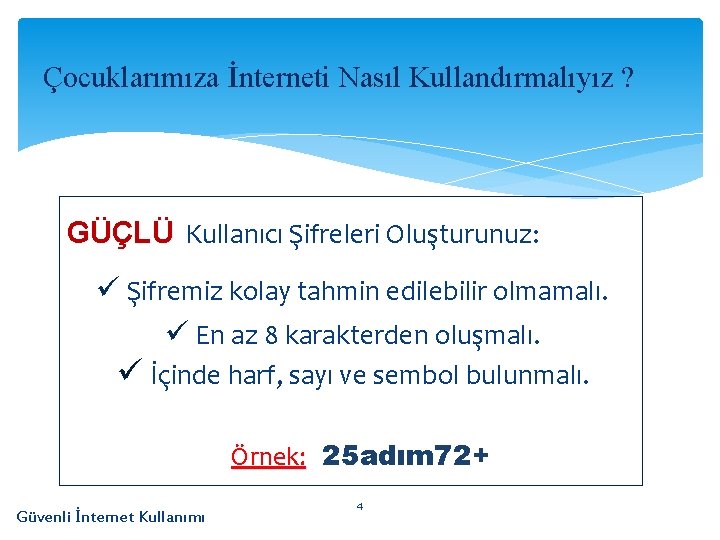 Çocuklarımıza İnterneti Nasıl Kullandırmalıyız ?

GÜÇLÜ Kullanıcı Şifreleri Oluşturunuz:

✓ Şifremiz kolay tahmin edilebilir olmamalı.

✓ En az 8 karakterden oluşmalı.

✓ İçinde harf, sayı ve sembol bulunmalı.

Örnek: 25adım72+

4

Güvenli İnternet Kullanımı